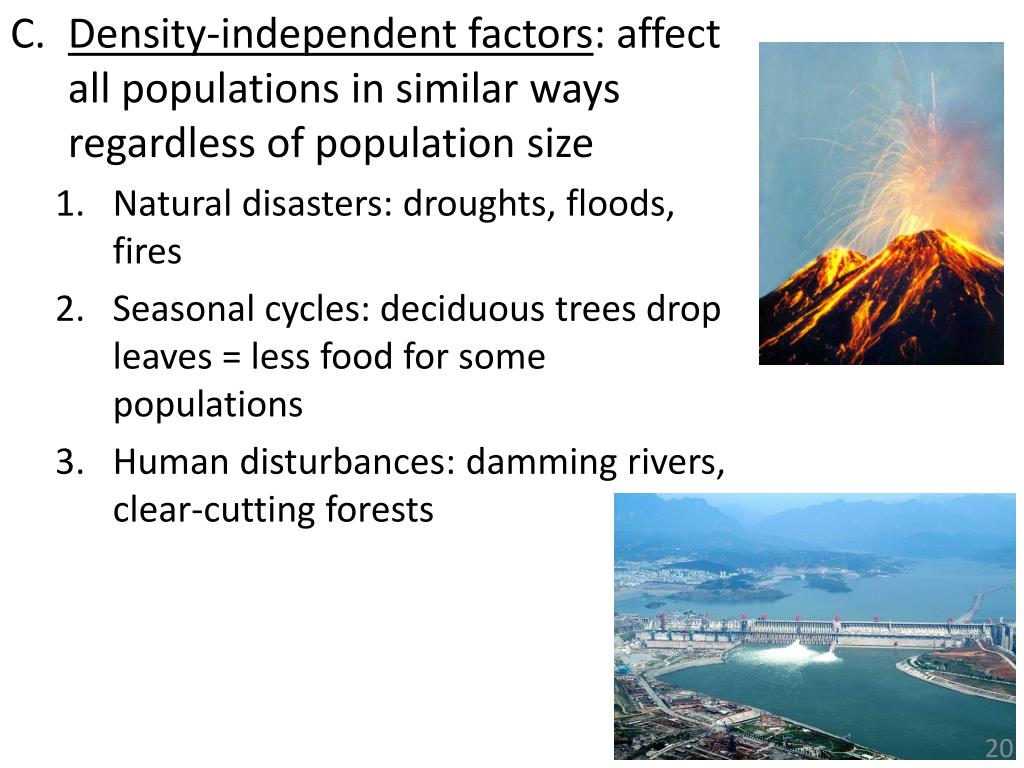 C. Density-independent factors: affect all populations in similar ways regardless of population size

1. Natural disasters: droughts, floods, fires
2. Seasonal cycles: deciduous trees drop leaves = less food for some populations
3. Human disturbances: damming rivers, clear-cutting forests

20